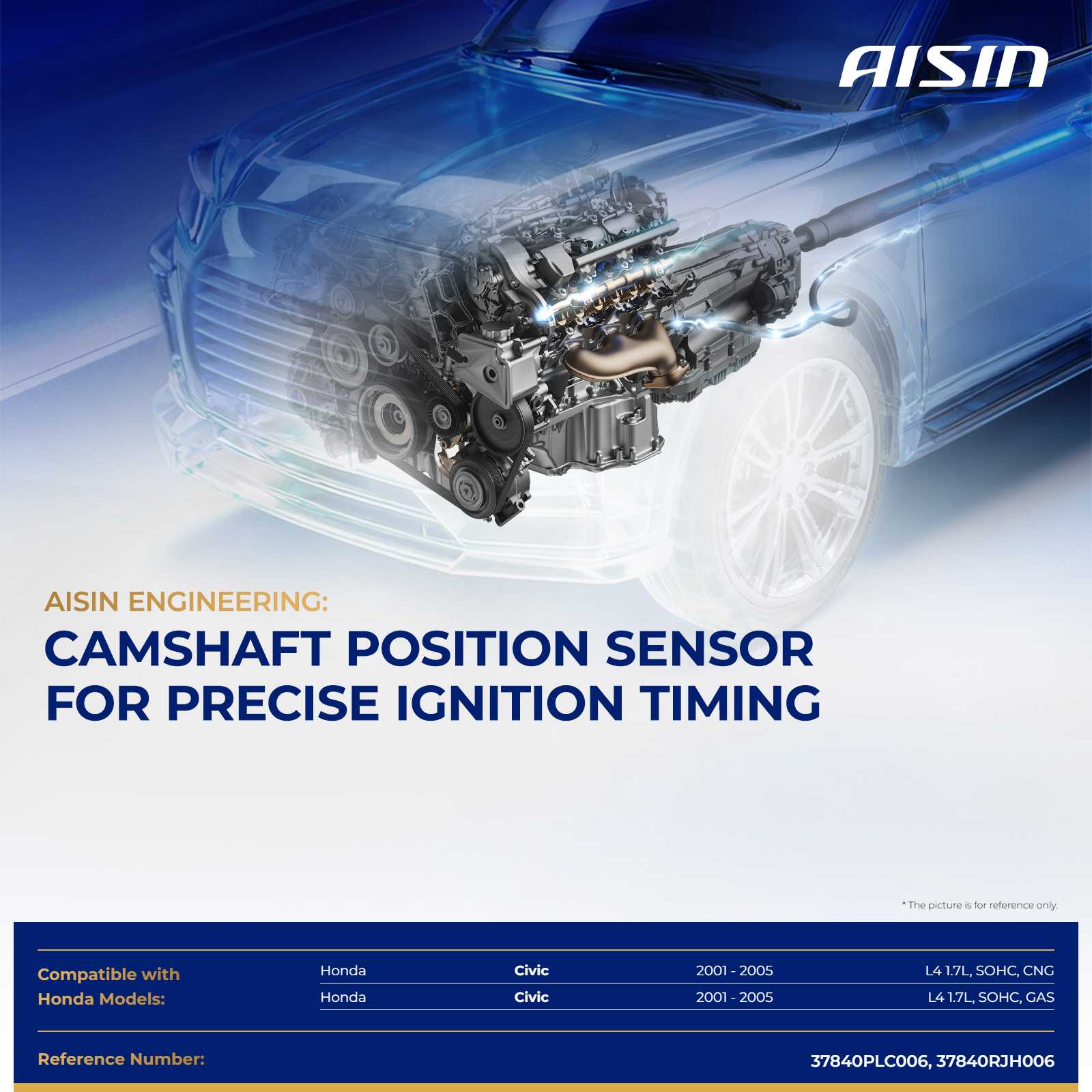 AISIN

AISIN ENGINEERING:

CAMSHAFT POSITION SENSOR FOR PRECISE IGNITION TIMING

* The picture is for reference only.

Compatible with Honda Models:

| Honda | Civic | 2001 - 2005 | L4 1.7L, SOHC, CNG |
|---|---|---|---|
| Honda | Civic | 2001 - 2005 | L4 1.7L, SOHC, GAS |

Reference Number: 37840PLC006, 37840RJH006